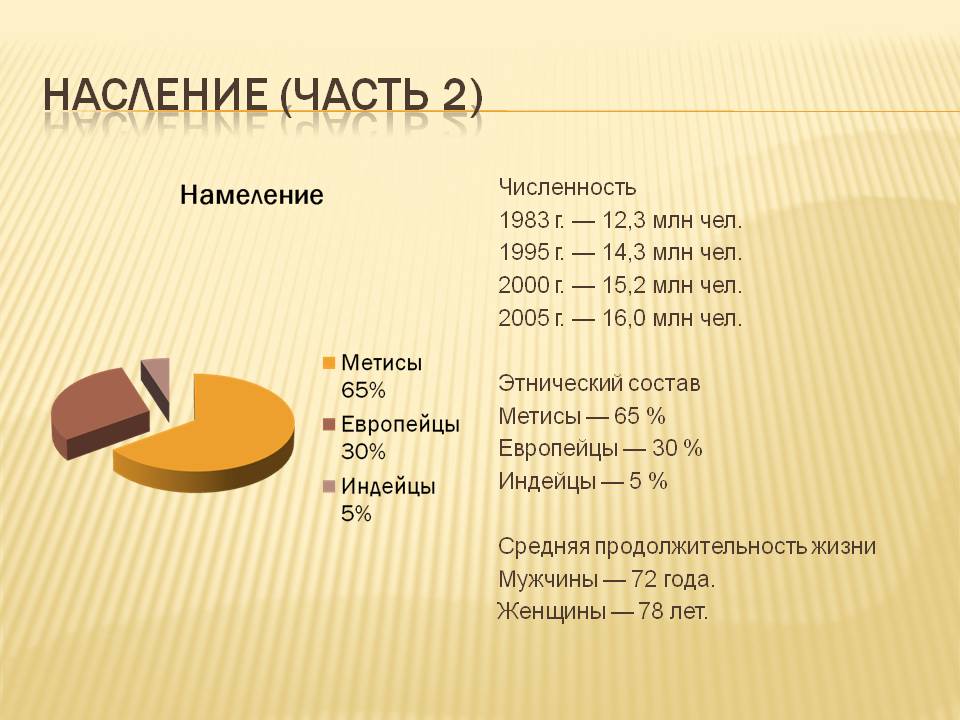 НАСЛЕНИЕ (ЧАСТЬ 2)

Намеление

Метисы 65%
Европейцы 30%
Индейцы 5%

Численность
1983 г. — 12,3 млн чел.
1995 г. — 14,3 млн чел.
2000 г. — 15,2 млн чел.
2005 г. — 16,0 млн чел.

Этнический состав
Метисы — 65 %
Европейцы — 30 %
Индейцы — 5 %

Средняя продолжительность жизни
Мужчины — 72 года.
Женщины — 78 лет.